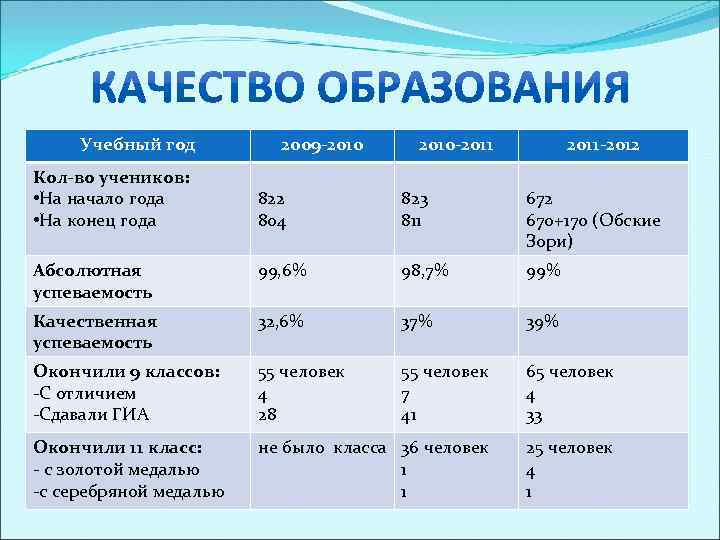 КАЧЕСТВО ОБРАЗОВАНИЯ

| Учебный год | 2009-2010 | 2010-2011 | 2011-2012 |
|---|---|---|---|
| Кол-во учеников: •На начало года •На конец года | 822 804 | 823 811 | 672 670+170 (Обские Зори) |
| Абсолютная успеваемость | 99,6% | 98,7% | 99% |
| Качественная успеваемость | 32,6% | 37% | 39% |
| Окончили 9 классов: -С отличием -Сдавали ГИА | 55 человек 4 28 | 55 человек 7 41 | 65 человек 4 33 |
| Окончили 11 класс: - с золотой медалью -с серебряной медалью | не было класса | 36 человек 1 1 | 25 человек 4 1 |